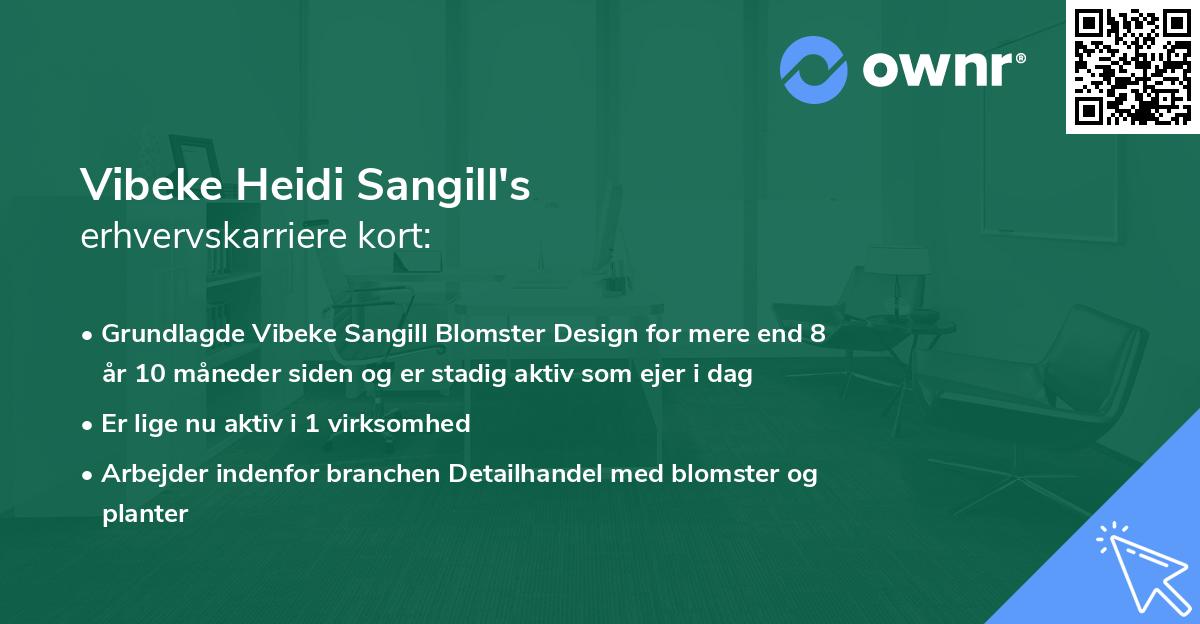 ownr®

Vibeke Heidi Sangill's
erhvervskarriere kort:

• Grundlagde Vibeke Sangill Blomster Design for mere end 8 år 10 måneder siden og er stadig aktiv som ejer i dag

• Er lige nu aktiv i 1 virksomhed

• Arbejder indenfor branchen Detailhandel med blomster og planter